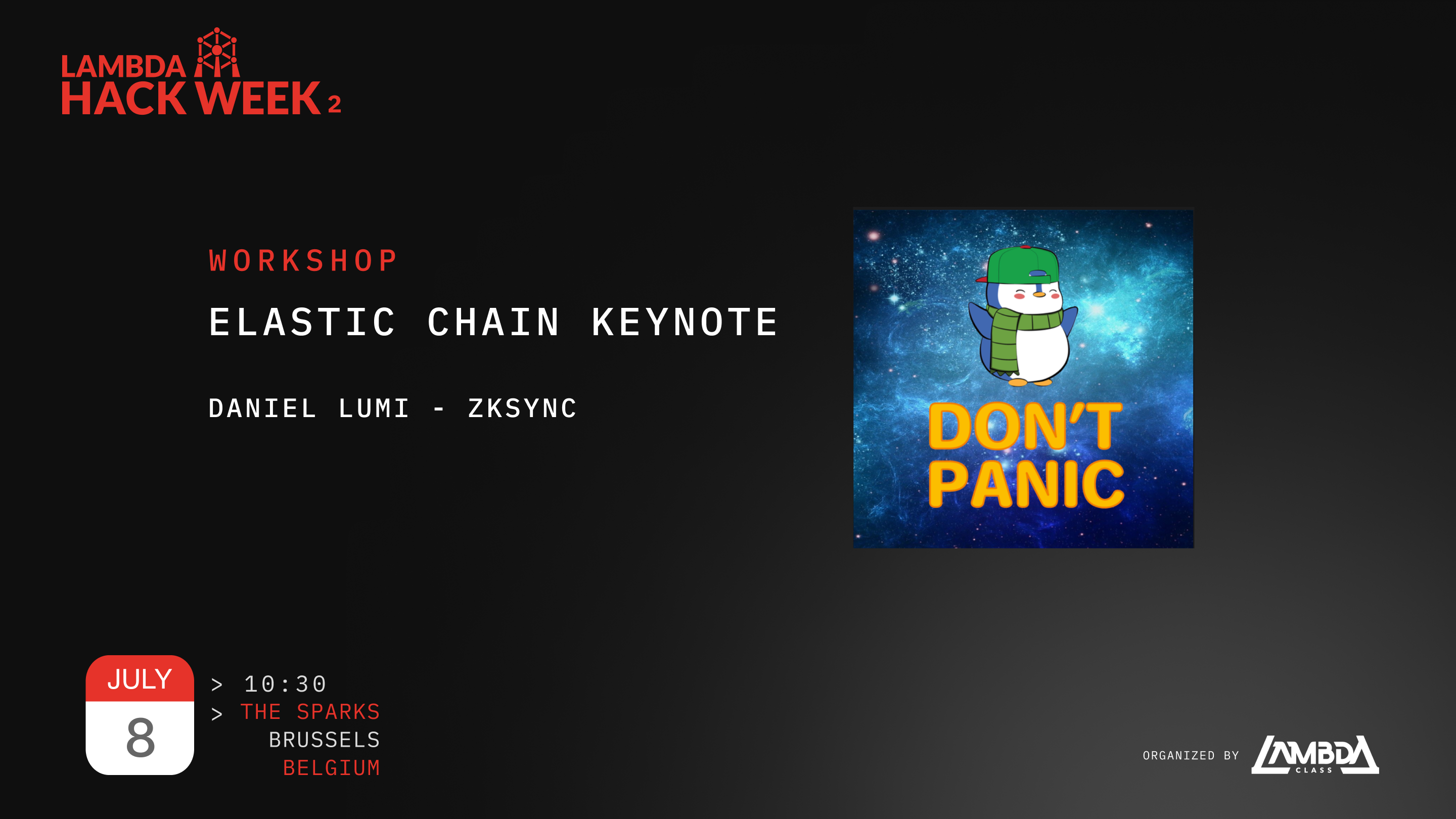 LAMBDA HACK WEEK 2

WORKSHOP

ELASTIC CHAIN KEYNOTE

DANIEL LUMI - ZKSYNC

DON'T PANIC

JULY
8

> 10:30
> THE SPARKS
BRUSSELS
BELGIUM

ORGANIZED BY LAMBDA CLASS